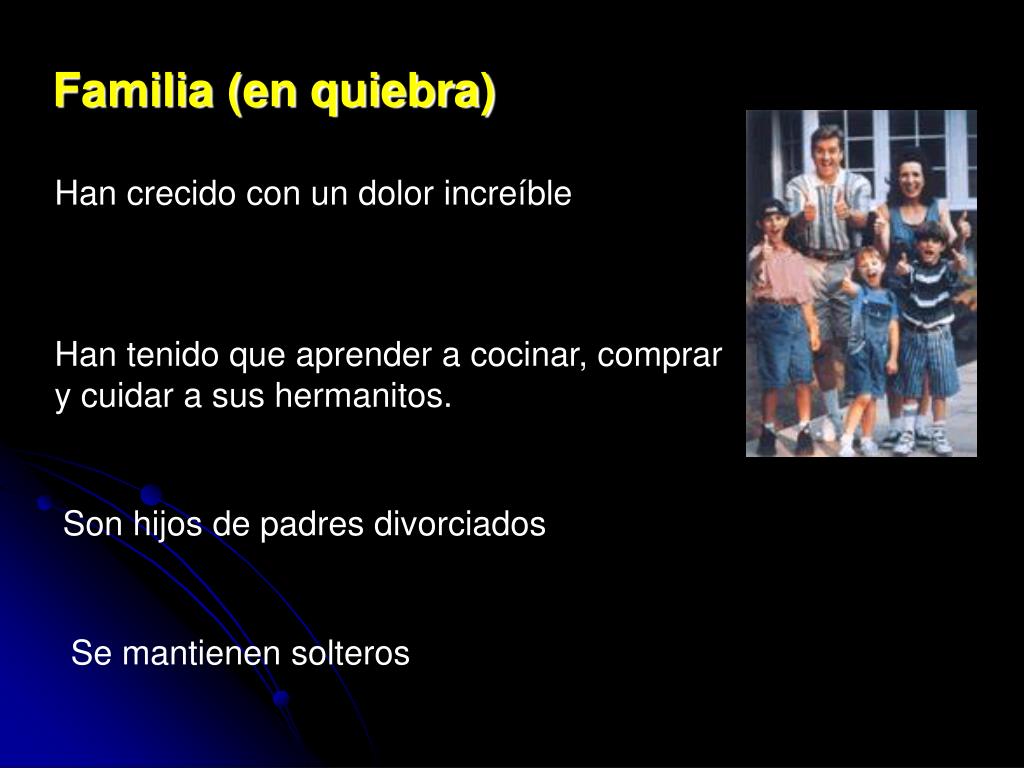 Familia (en quiebra)

Han crecido con un dolor increíble

Han tenido que aprender a cocinar, comprar y cuidar a sus hermanitos.

Son hijos de padres divorciados

Se mantienen solteros